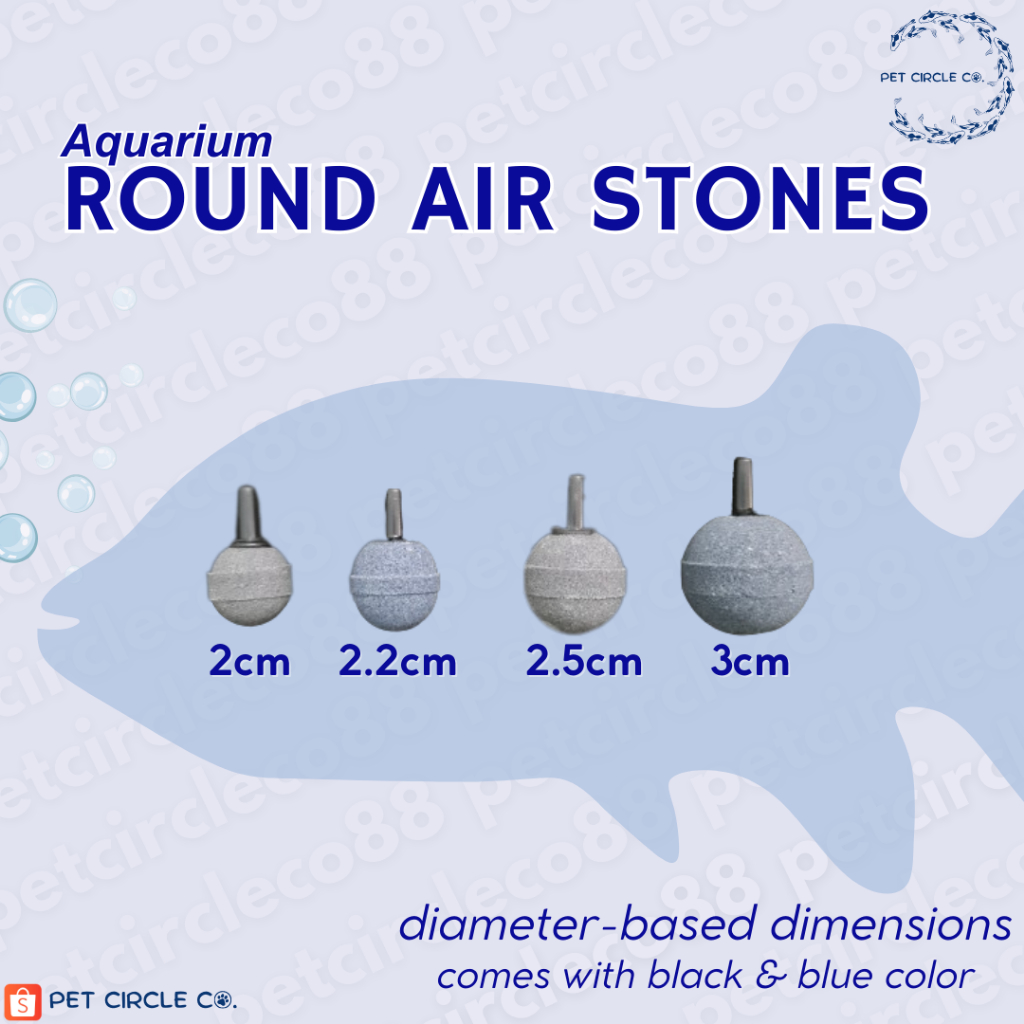 PET CIRCLE CO.

Aquarium
ROUND AIR STONES

2cm
2.2cm
2.5cm
3cm

diameter-based dimensions
comes with black & blue color

PET CIRCLE CO.

petcircleco88